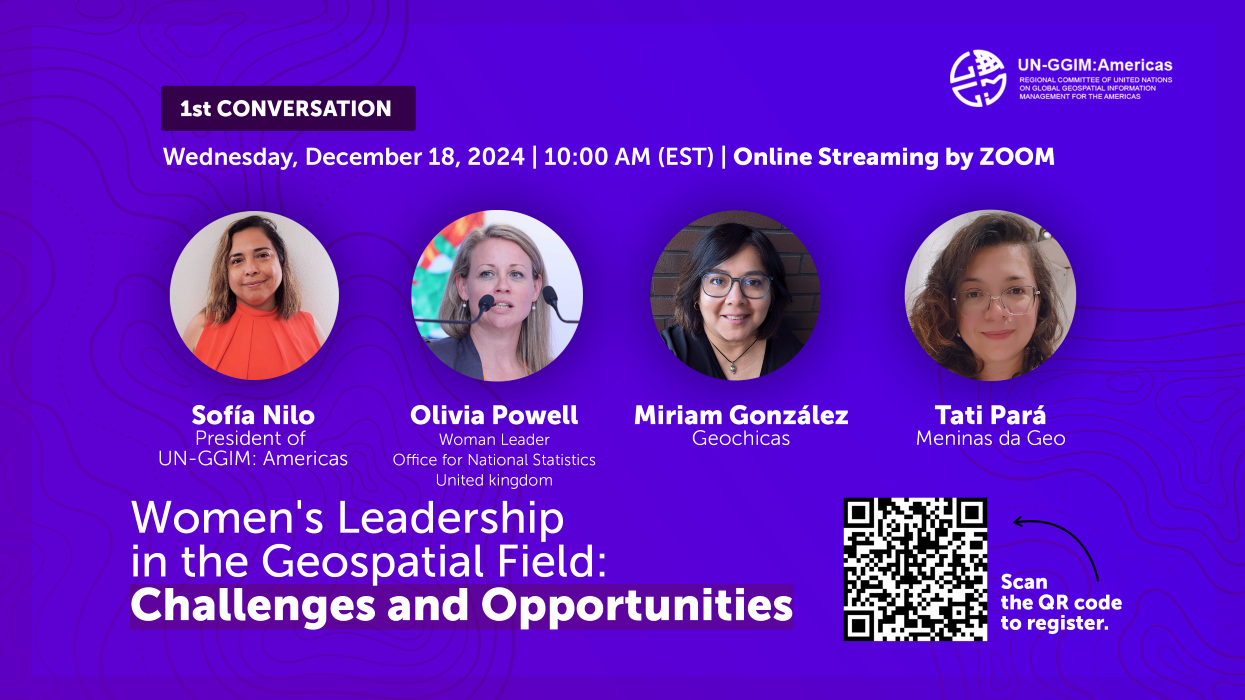 UN-GGIM:Americas
REGIONAL COMMITTEE OF UNITED NATIONS ON GLOBAL GEOSPATIAL INFORMATION MANAGEMENT FOR THE AMERICAS

1st CONVERSATION

Wednesday, December 18, 2024 | 10:00 AM (EST) | Online Streaming by ZOOM

Sofía Nilo
President of
UN-GGIM: Americas

Olivia Powell
Woman Leader
Office for National Statistics
United kingdom

Miriam González
Geochicas

Tati Pará
Meninas da Geo

Women's Leadership in the Geospatial Field:
Challenges and Opportunities

Scan the QR code to register.